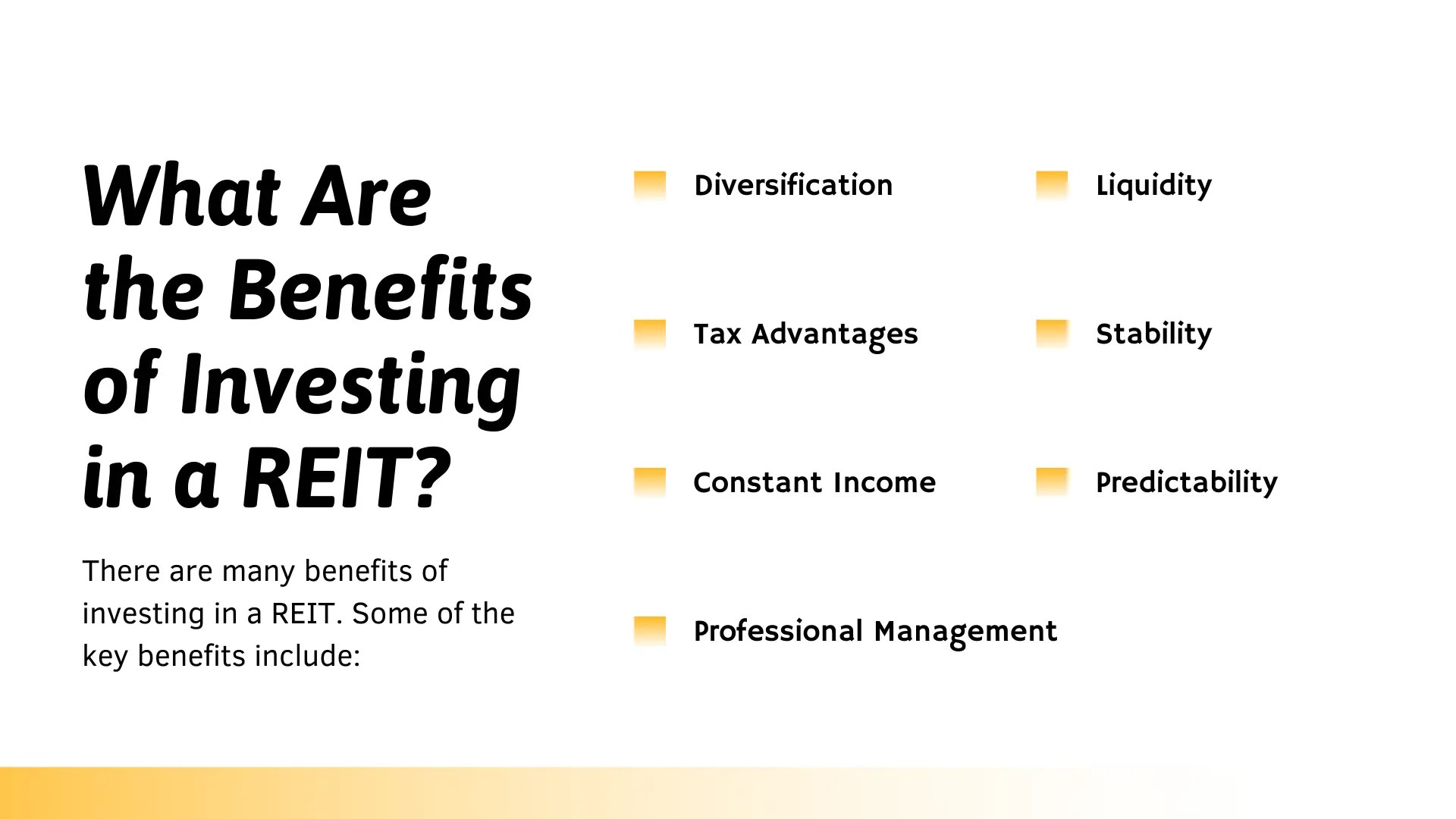 What Are the Benefits of Investing in a REIT?

There are many benefits of investing in a REIT. Some of the key benefits include:

Diversification

Tax Advantages

Constant Income

Professional Management

Liquidity

Stability

Predictability